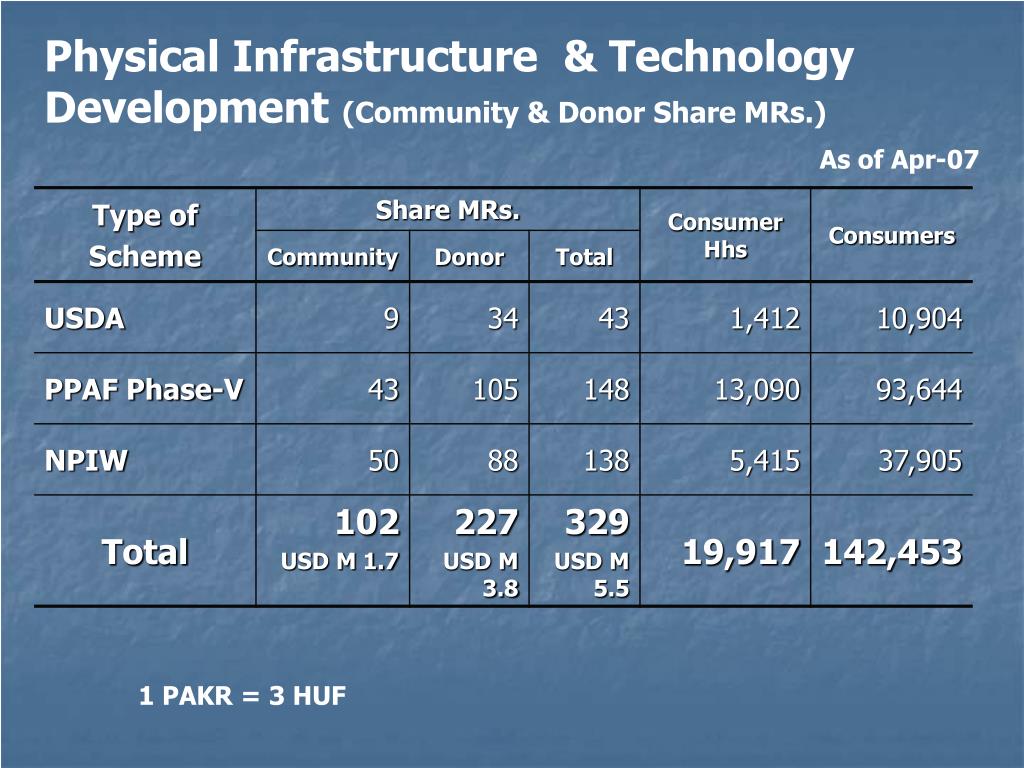 Physical Infrastructure & Technology Development (Community & Donor Share MRs.)

As of Apr-07

| Type of Scheme | Share MRs. Community | Share MRs. Donor | Share MRs. Total | Consumer Hhs | Consumers |
|---|---|---|---|---|---|
| USDA | 9 | 34 | 43 | 1,412 | 10,904 |
| PPAF Phase-V | 43 | 105 | 148 | 13,090 | 93,644 |
| NPIW | 50 | 88 | 138 | 5,415 | 37,905 |
| Total | 102 USD M 1.7 | 227 USD M 3.8 | 329 USD M 5.5 | 19,917 | 142,453 |

1 PAKR = 3 HUF